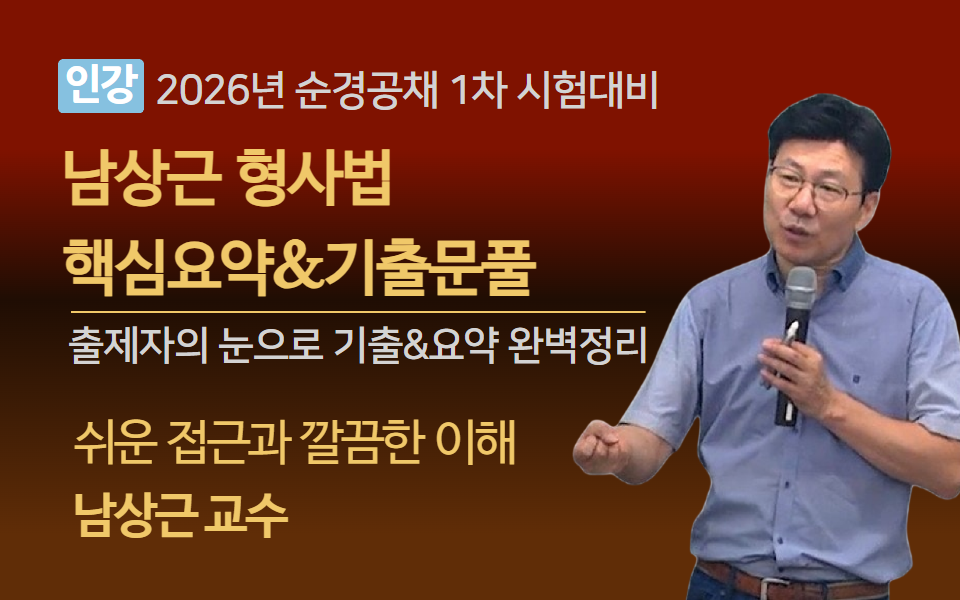 인강 2026년 순경공채 1차 시험대비

남상근 형사법
핵심요약&기출문풀

출제자의 눈으로 기출&요약 완벽정리

쉬운 접근과 깔끔한 이해
남상근 교수